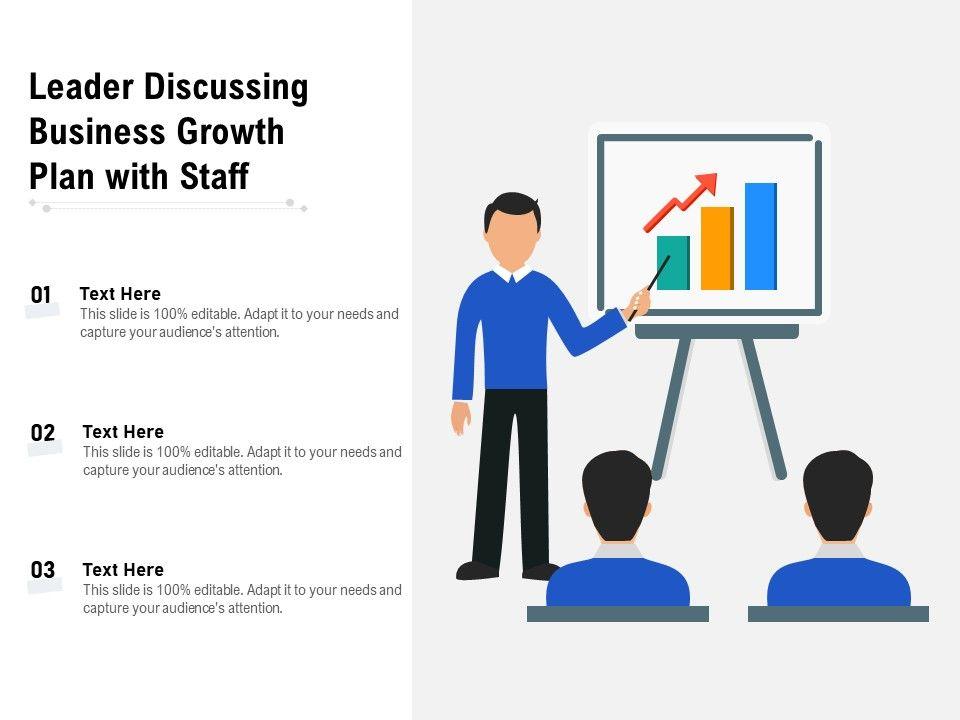 Leader Discussing Business Growth Plan with Staff

01
Text Here
This slide is 100% editable. Adapt it to your needs and capture your audience's attention.

02
Text Here
This slide is 100% editable. Adapt it to your needs and capture your audience's attention.

03
Text Here
This slide is 100% editable. Adapt it to your needs and capture your audience's attention.